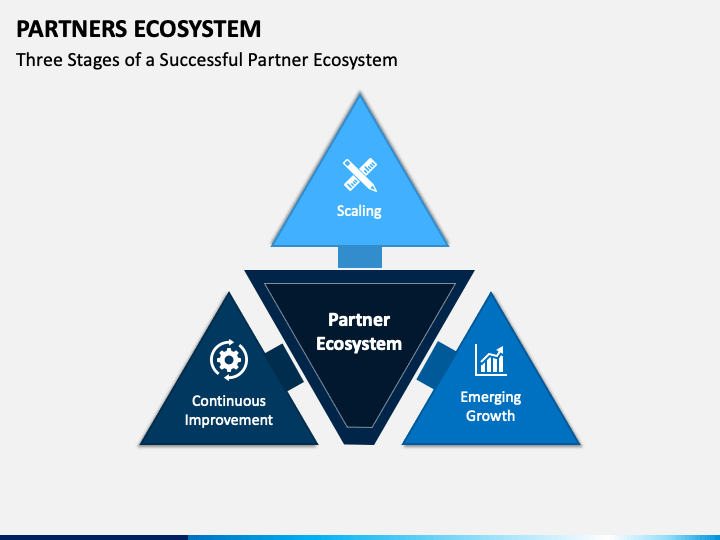 PARTNERS ECOSYSTEM

Three Stages of a Successful Partner Ecosystem

Scaling

Partner Ecosystem

Continuous Improvement

Emerging Growth